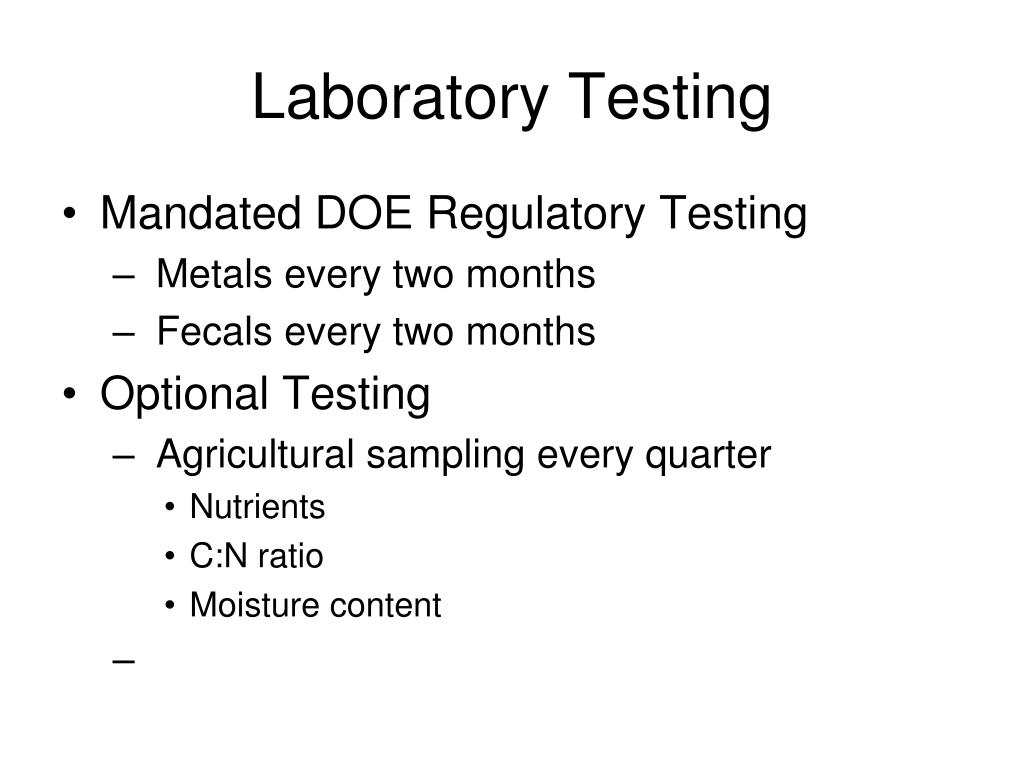 Laboratory Testing

• Mandated DOE Regulatory Testing
 – Metals every two months
 – Fecals every two months
• Optional Testing
 – Agricultural sampling every quarter
  • Nutrients
  • C:N ratio
  • Moisture content
 –